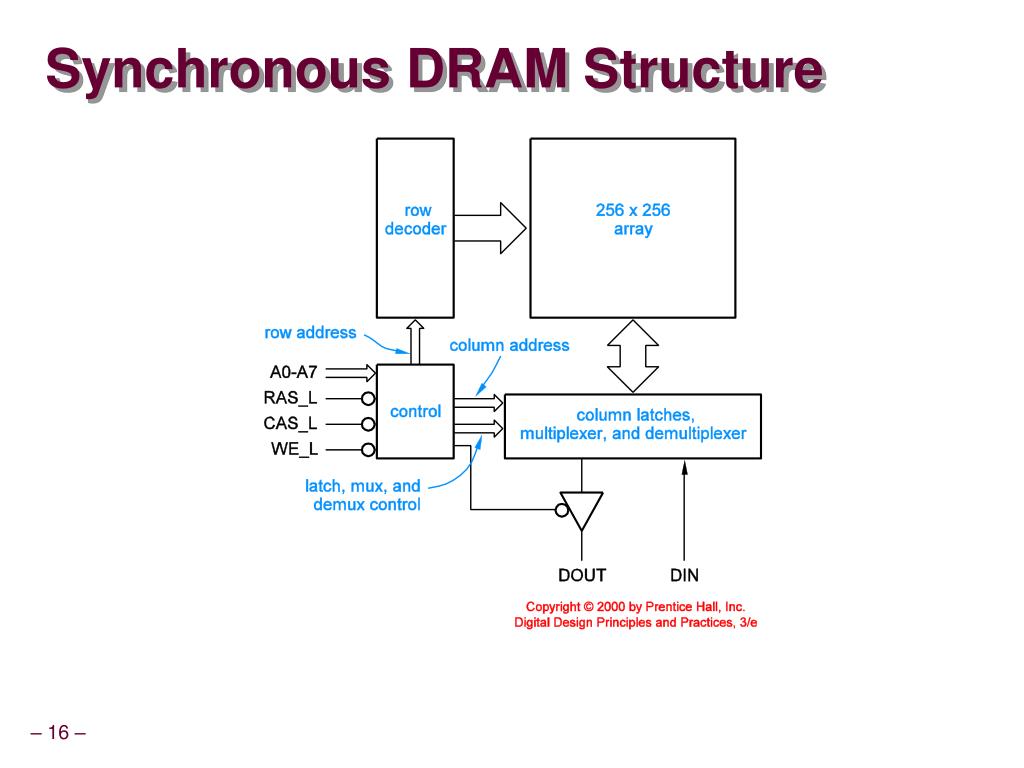 Synchronous DRAM Structure

row decoder

256 x 256 array

row address

column address

A0-A7

RAS_L

CAS_L

WE_L

control

column latches, multiplexer, and demultiplexer

latch, mux, and demux control

DOUT

DIN

Copyright © 2000 by Prentice Hall, Inc.
Digital Design Principles and Practices, 3/e

– 16 –